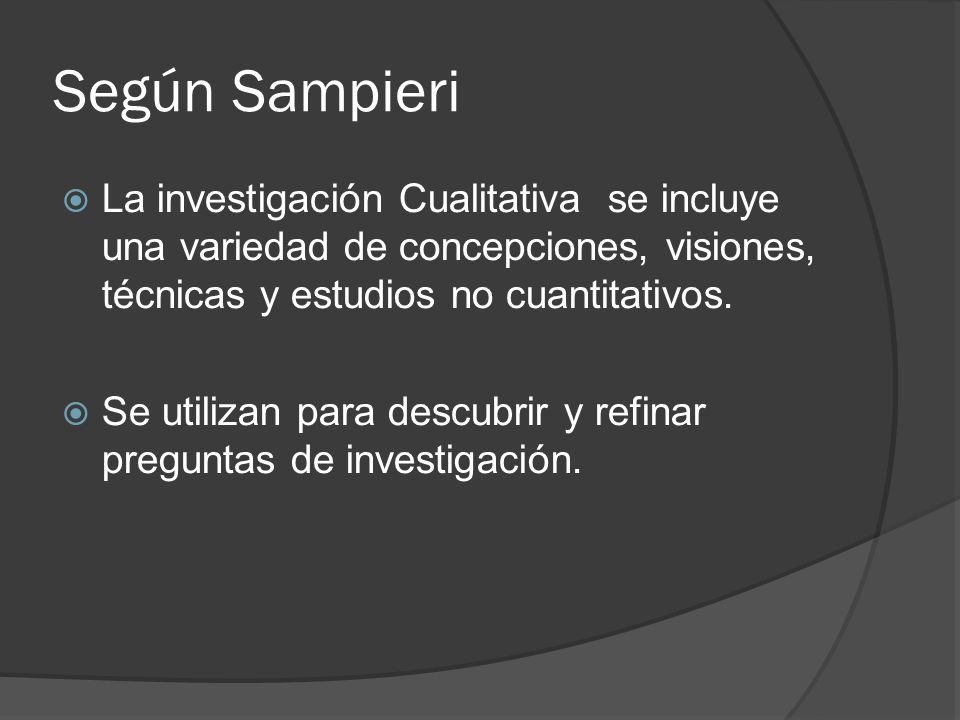 Según Sampieri

La investigación Cualitativa se incluye una variedad de concepciones, visiones, técnicas y estudios no cuantitativos.

Se utilizan para descubrir y refinar preguntas de investigación.